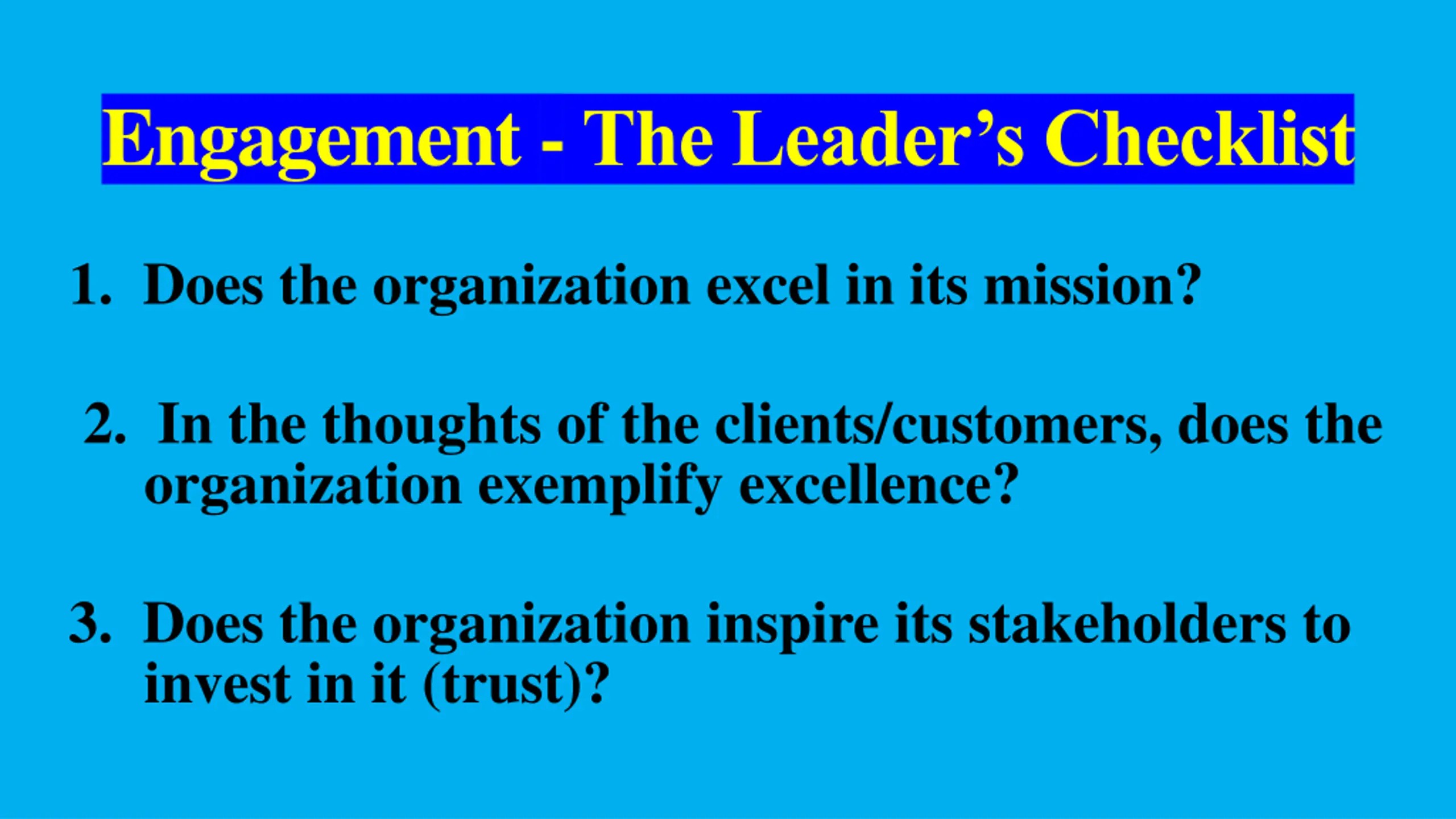 Engagement - The Leader’s Checklist

1. Does the organization excel in its mission?

2. In the thoughts of the clients/customers, does the organization exemplify excellence?

3. Does the organization inspire its stakeholders to invest in it (trust)?